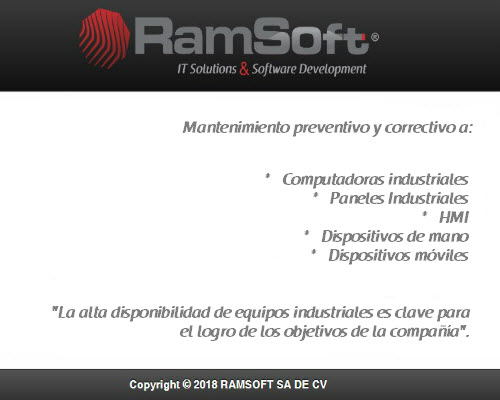 RamSoft®
IT Solutions & Software Development

Mantenimiento preventivo y correctivo a:

* Computadoras industriales
* Paneles Industriales
* HMI
* Dispositivos de mano
* Dispositivos móviles

"La alta disponibilidad de equipos industriales es clave para el logro de los objetivos de la compañía".

Copyright © 2018 RAMSOFT SA DE CV